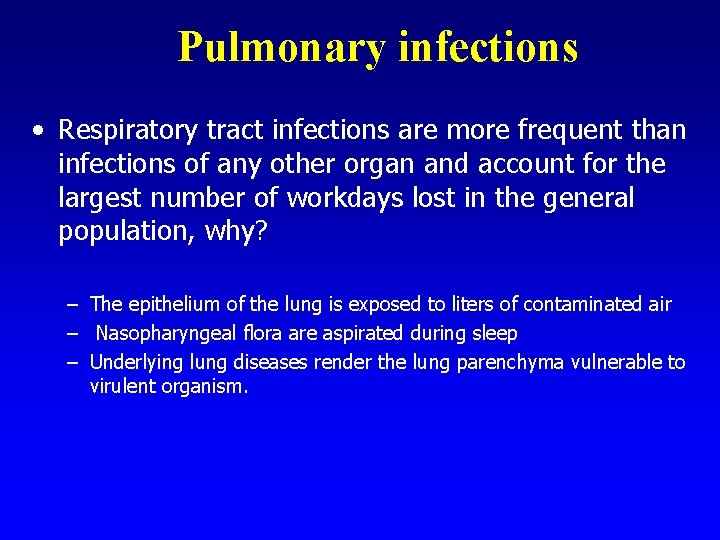 Pulmonary infections

• Respiratory tract infections are more frequent than infections of any other organ and account for the largest number of workdays lost in the general population, why?

– The epithelium of the lung is exposed to liters of contaminated air
– Nasopharyngeal flora are aspirated during sleep
– Underlying lung diseases render the lung parenchyma vulnerable to virulent organism.